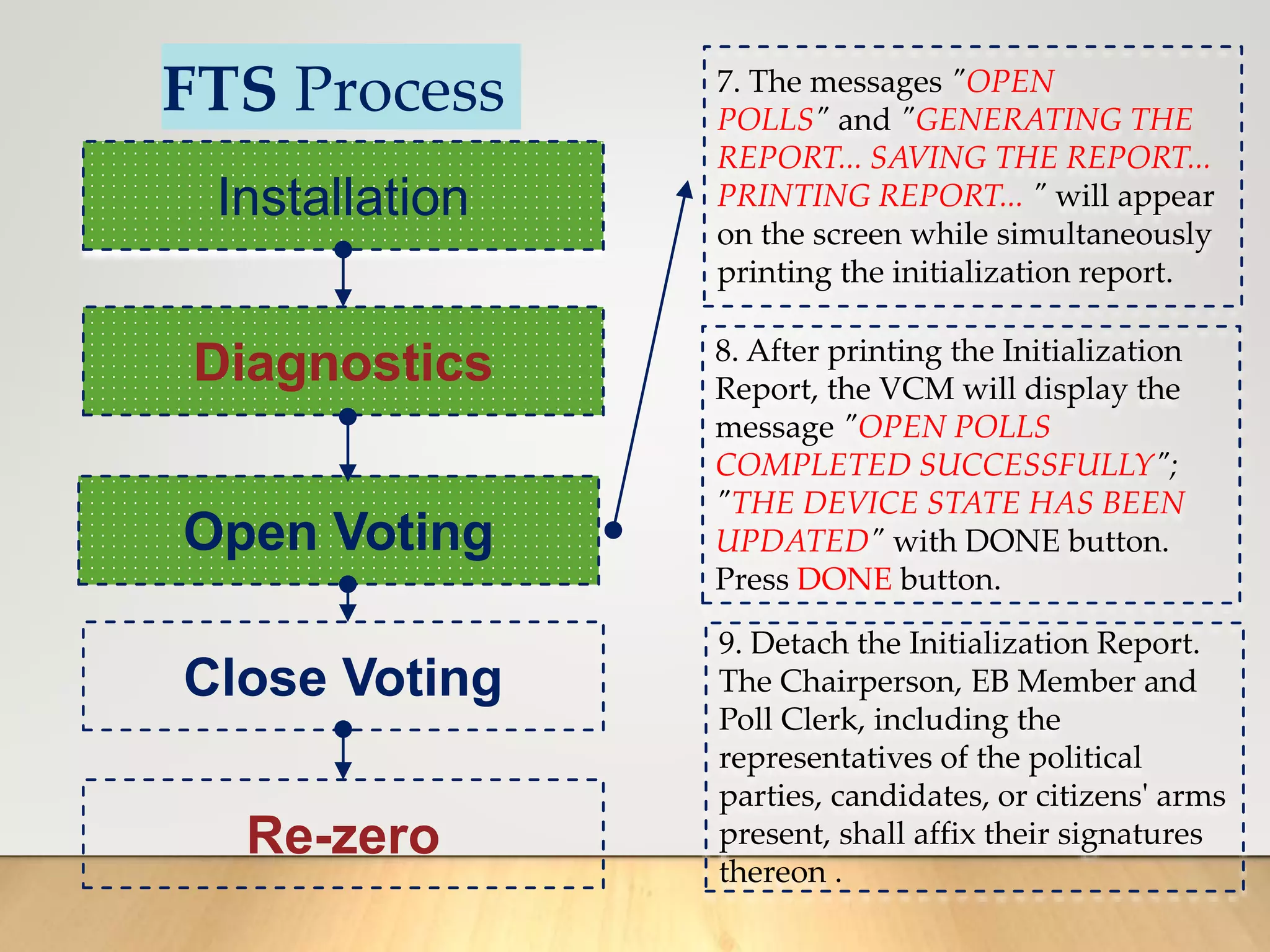 FTS Process

Installation

Diagnostics

Open Voting

Close Voting

Re-zero

7. The messages "OPEN POLLS" and "GENERATING THE REPORT... SAVING THE REPORT... PRINTING REPORT... " will appear on the screen while simultaneously printing the initialization report.

8. After printing the Initialization Report, the VCM will display the message "OPEN POLLS COMPLETED SUCCESSFULLY"; "THE DEVICE STATE HAS BEEN UPDATED" with DONE button. Press DONE button.

9. Detach the Initialization Report. The Chairperson, EB Member and Poll Clerk, including the representatives of the political parties, candidates, or citizens' arms present, shall affix their signatures thereon .